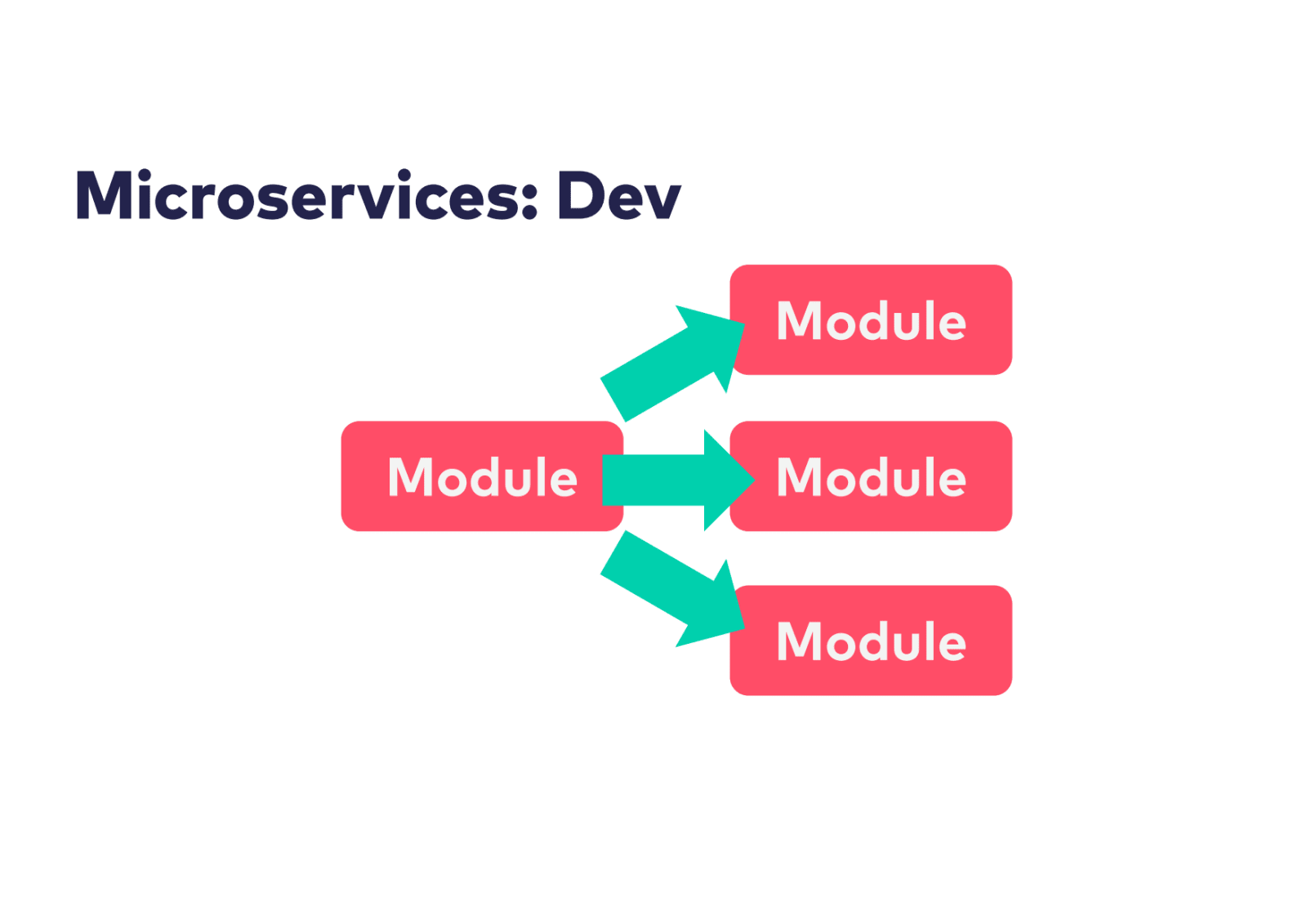 Microservices: Dev

Module

Module

Module

Module